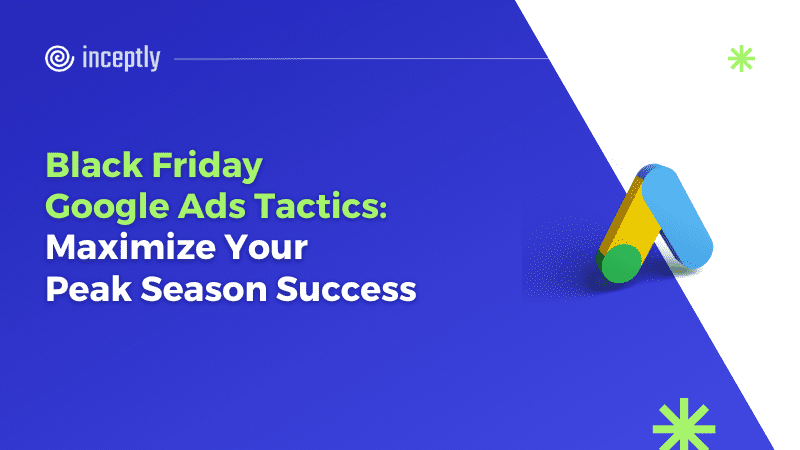 inceptly

Black Friday Google Ads Tactics: Maximize Your Peak Season Success